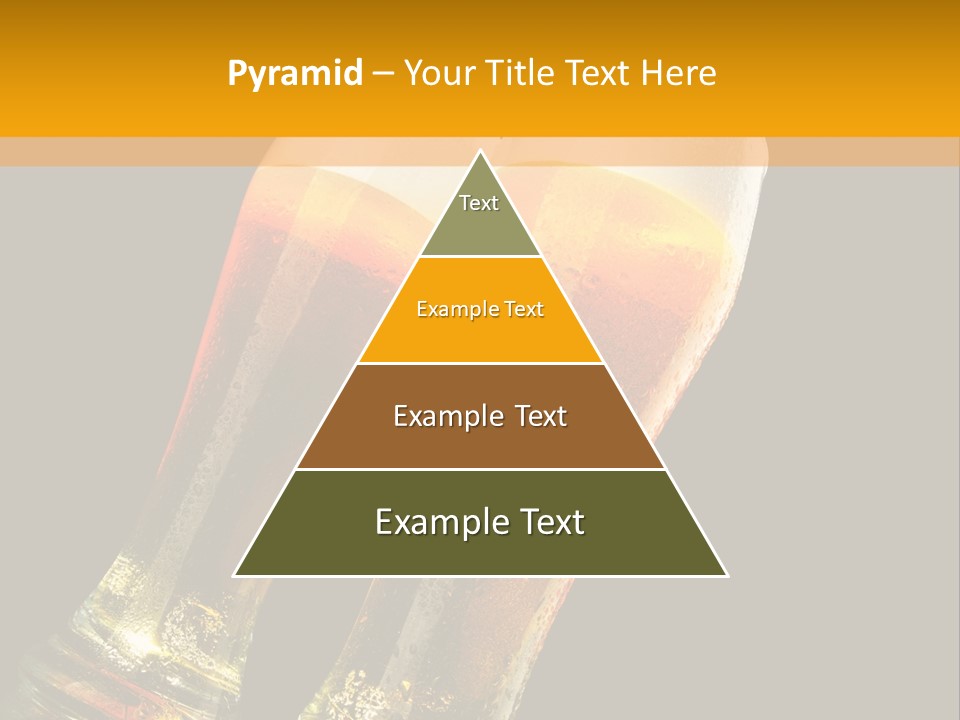 Pyramid – Your Title Text Here

Text

Example Text

Example Text

Example Text